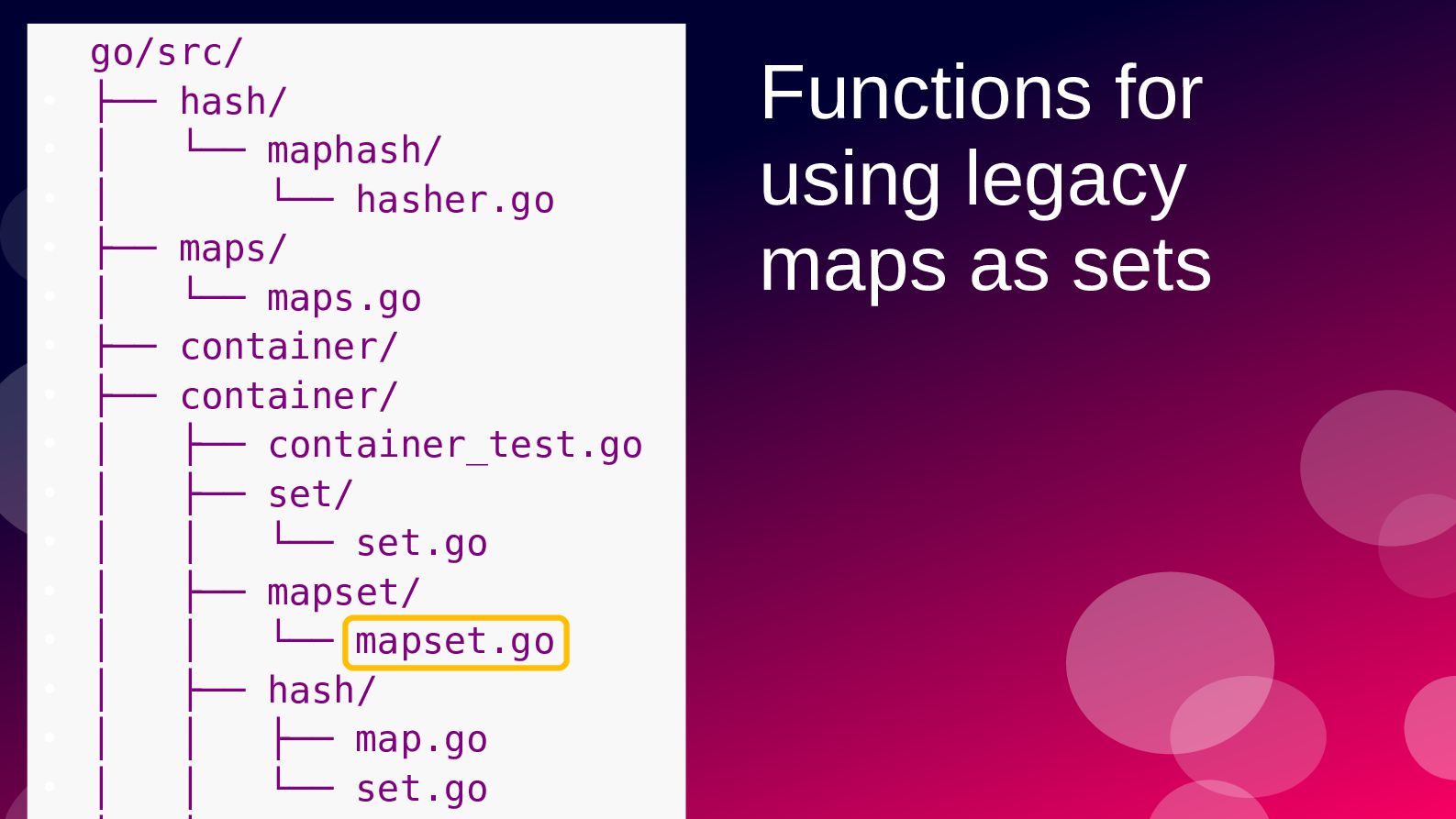 go/src/
├── hash/
│   └── maphash/
│       └── hasher.go
├── maps/
│   └── maps.go
├── container/
├── container/
│   ├── container_test.go
│   ├── set/
│   │   └── set.go
│   ├── mapset/
│   │   └── mapset.go
│   ├── hash/
│   │   ├── map.go
│   │   └── set.go

Functions for using legacy maps as sets